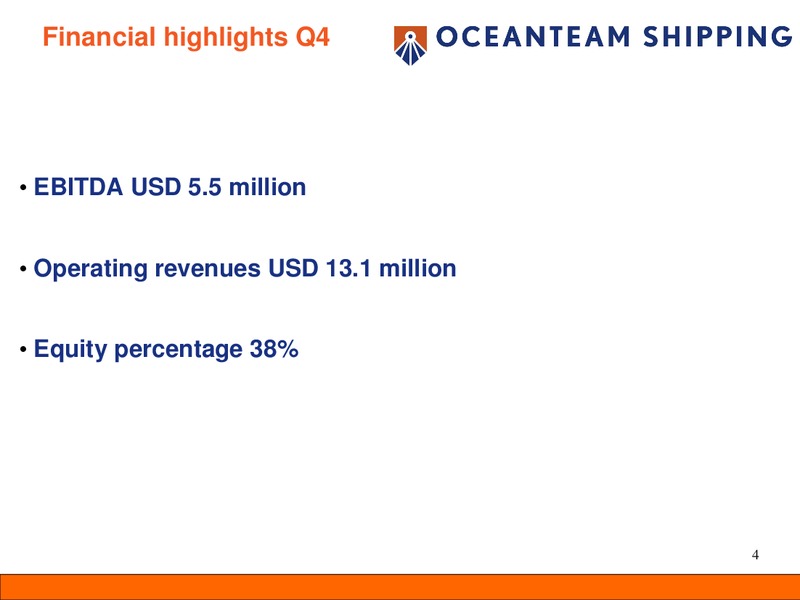 Financial highlights Q4

OCEANTEAM SHIPPING

• EBITDA USD 5.5 million

• Operating revenues USD 13.1 million

• Equity percentage 38%

4